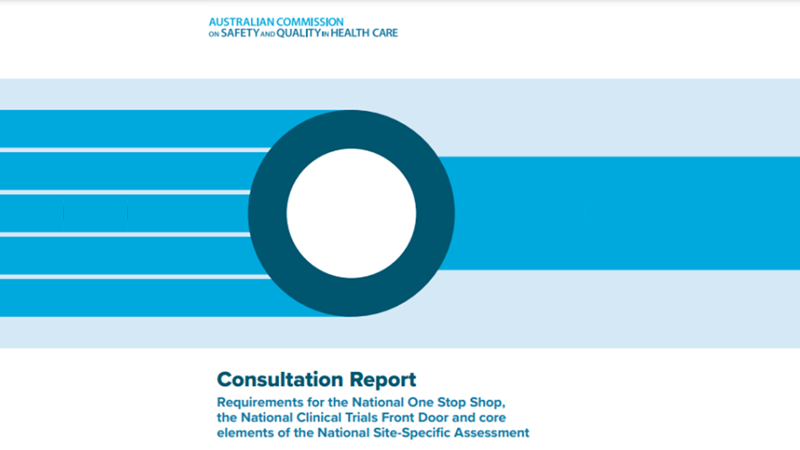 AUSTRALIAN COMMISSION ON SAFETY AND QUALITY IN HEALTH CARE

Consultation Report

Requirements for the National One Stop Shop, the National Clinical Trials Front Door and core elements of the National Site-Specific Assessment